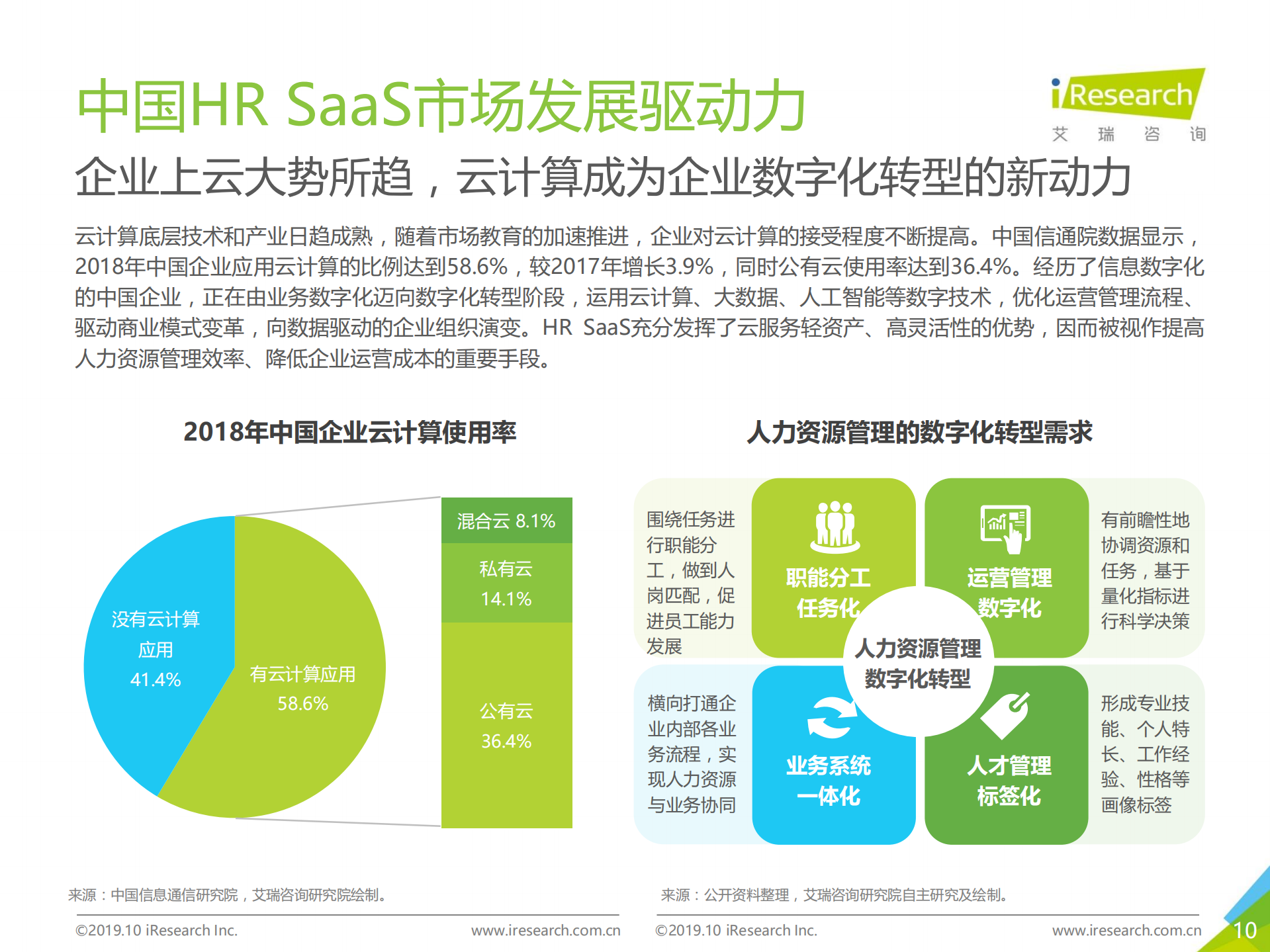 中国HR SaaS市场发展驱动力

iResearch
艾 瑞 咨 询

企业上云大势所趋，云计算成为企业数字化转型的新动力

云计算底层技术和产业日趋成熟，随着市场教育的加速推进，企业对云计算的接受程度不断提高。中国信通院数据显示，2018年中国企业应用云计算的比例达到58.6%，较2017年增长3.9%，同时公有云使用率达到36.4%。经历了信息数字化的中国企业，正在由业务数字化迈向数字化转型阶段，运用云计算、大数据、人工智能等数字技术，优化运营管理流程、驱动商业模式变革，向数据驱动的企业组织演变。HR SaaS充分发挥了云服务轻资产、高灵活性的优势，因而被视作提高人力资源管理效率、降低企业运营成本的重要手段。

2018年中国企业云计算使用率

没有云计算应用 41.4%
有云计算应用 58.6%
混合云 8.1%
私有云 14.1%
公有云 36.4%

人力资源管理的数字化转型需求

围绕任务进行职能分工，做到人岗匹配，促进员工能力发展

职能分工任务化

运营管理数字化

有前瞻性地协调资源和任务，基于量化指标进行科学决策

人力资源管理数字化转型

横向打通企业内部各业务流程，实现人力资源与业务协同

业务系统一体化

人才管理标签化

形成专业技能、个人特长、工作经验、性格等画像标签

来源：中国信息通信研究院，艾瑞咨询研究院绘制。

来源：公开资料整理，艾瑞咨询研究院自主研究及绘制。

©2019.10 iResearch Inc.
www.iresearch.com.cn
©2019.10 iResearch Inc.
www.iresearch.com.cn
10